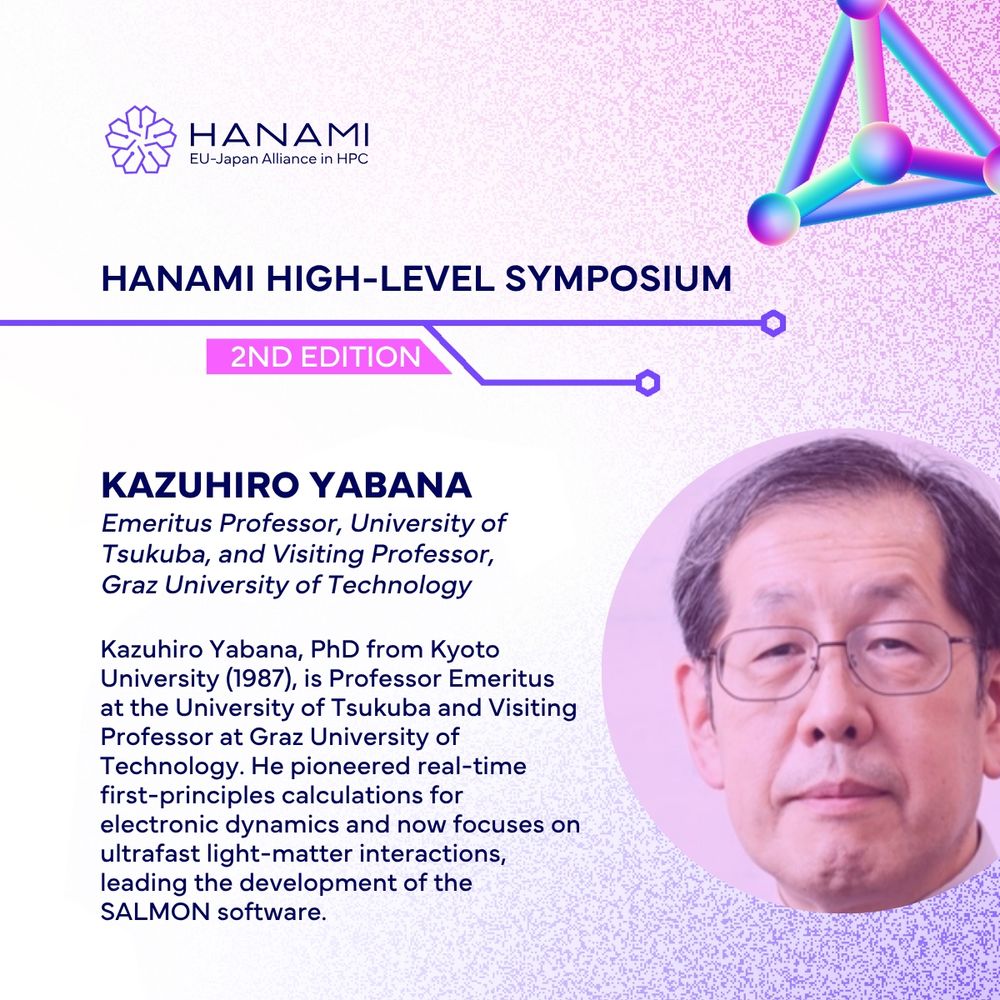 HANAMI
EU-Japan Alliance in HPC

HANAMI HIGH-LEVEL SYMPOSIUM

2ND EDITION

KAZUHIRO YABANA
Emeritus Professor, University of Tsukuba, and Visiting Professor, Graz University of Technology

Kazuhiro Yabana, PhD from Kyoto University (1987), is Professor Emeritus at the University of Tsukuba and Visiting Professor at Graz University of Technology. He pioneered real-time first-principles calculations for electronic dynamics and now focuses on ultrafast light-matter interactions, leading the development of the SALMON software.